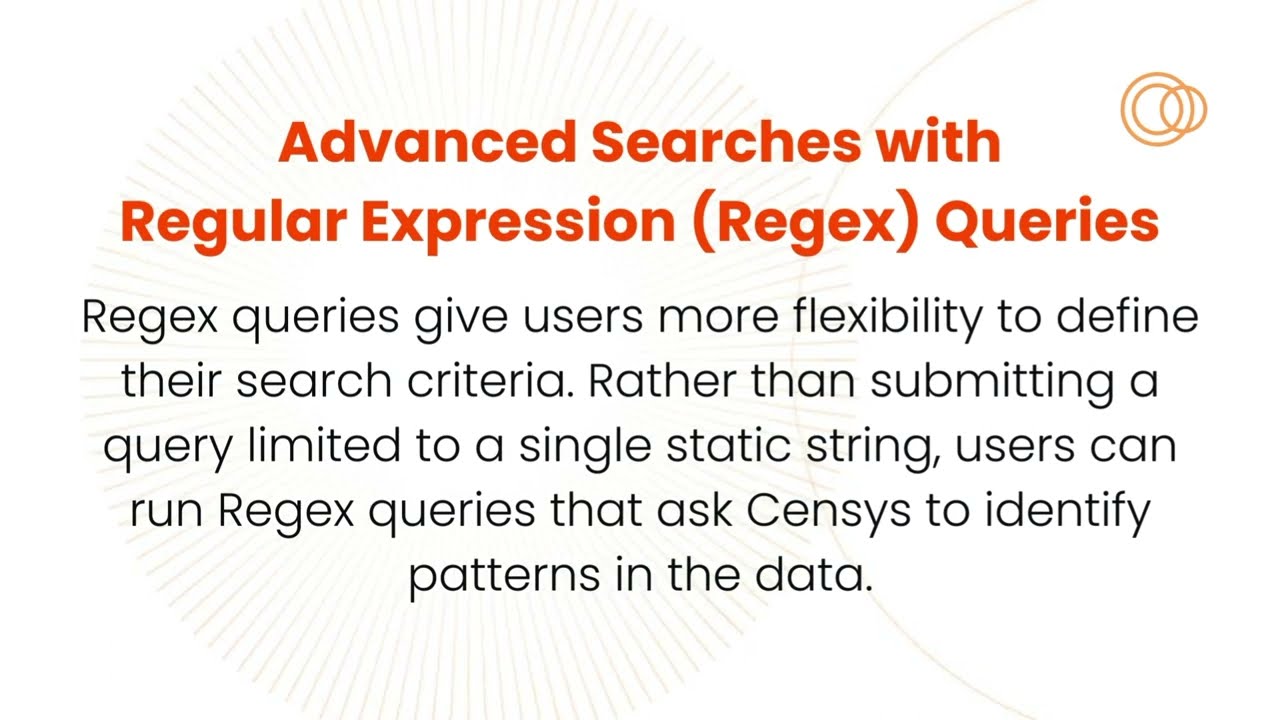 Advanced Searches with Regular Expression (Regex) Queries

Regex queries give users more flexibility to define their search criteria. Rather than submitting a query limited to a single static string, users can run Regex queries that ask Censys to identify patterns in the data.